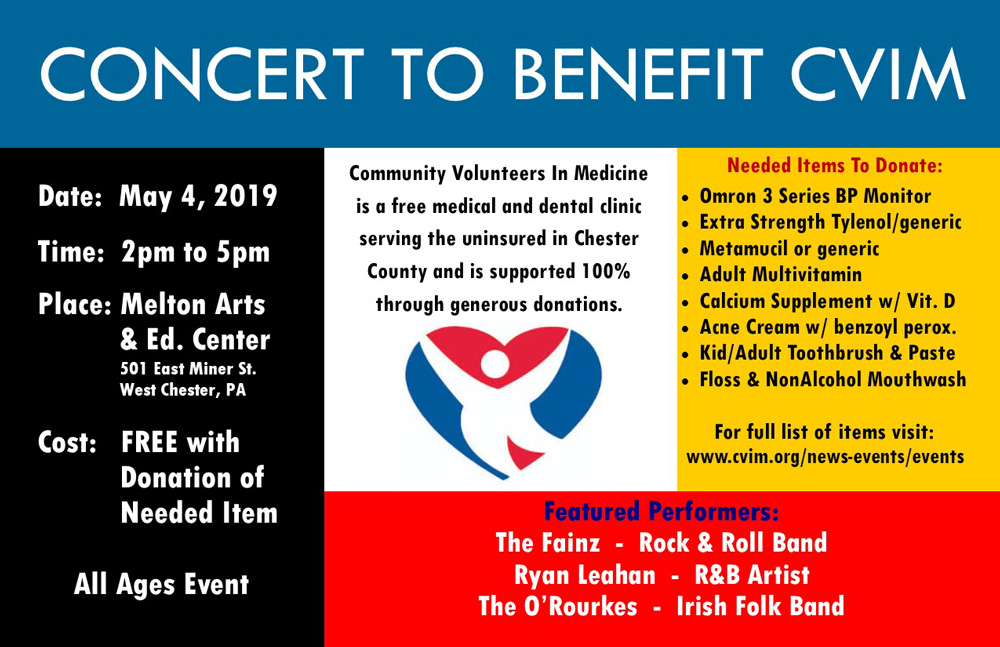 CONCERT TO BENEFIT CVIM

Date: May 4, 2019

Time: 2pm to 5pm

Place: Melton Arts & Ed. Center
501 East Miner St.
West Chester, PA

Cost: FREE with Donation of Needed Item

All Ages Event

Community Volunteers In Medicine is a free medical and dental clinic serving the uninsured in Chester County and is supported 100% through generous donations.

Needed Items To Donate:
• Omron 3 Series BP Monitor
• Extra Strength Tylenol/generic
• Metamucil or generic
• Adult Multivitamin
• Calcium Supplement w/ Vit. D
• Acne Cream w/ benzoyl perox.
• Kid/Adult Toothbrush & Paste
• Floss & NonAlcohol Mouthwash

For full list of items visit:
www.cvim.org/news-events/events

Featured Performers:
The Fainz - Rock & Roll Band
Ryan Leahan - R&B Artist
The O'Rourkes - Irish Folk Band